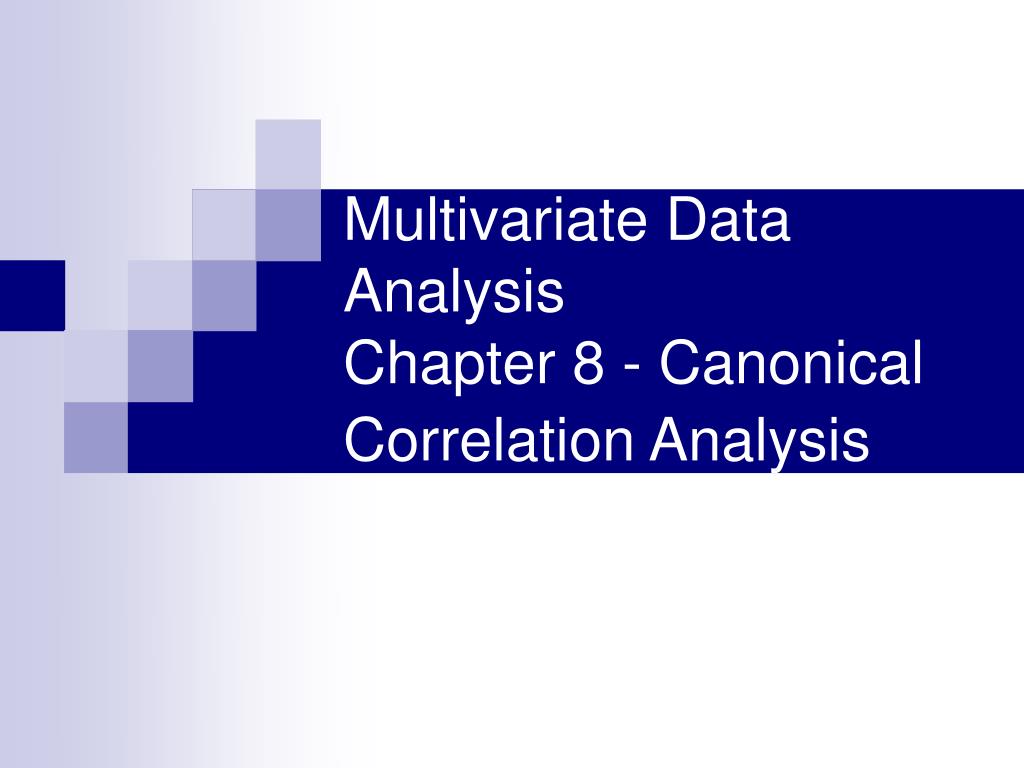 Multivariate Data Analysis
Chapter 8 - Canonical Correlation Analysis